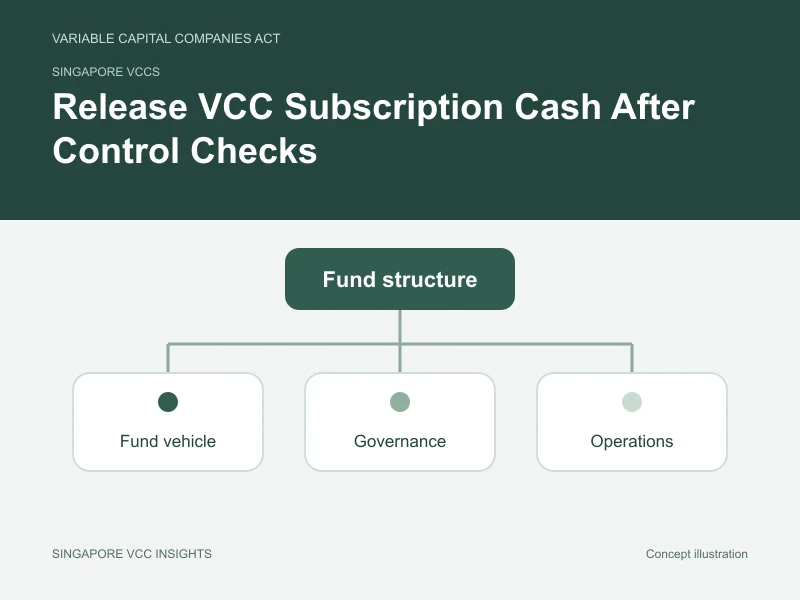 VARIABLE CAPITAL COMPANIES ACT

SINGAPORE VCCS

Release VCC Subscription Cash After Control Checks

Fund structure

Fund vehicle

Governance

Operations

SINGAPORE VCC INSIGHTS

Concept illustration